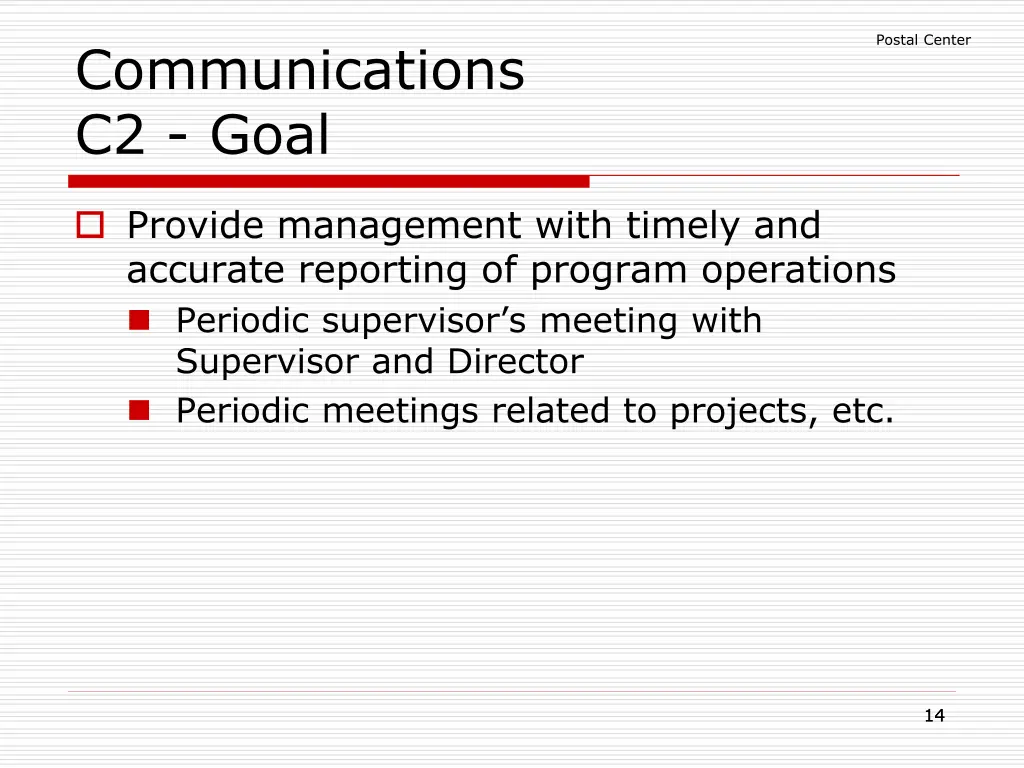 Postal Center

Communications
C2 - Goal

Provide management with timely and accurate reporting of program operations

Periodic supervisor’s meeting with Supervisor and Director

Periodic meetings related to projects, etc.

14